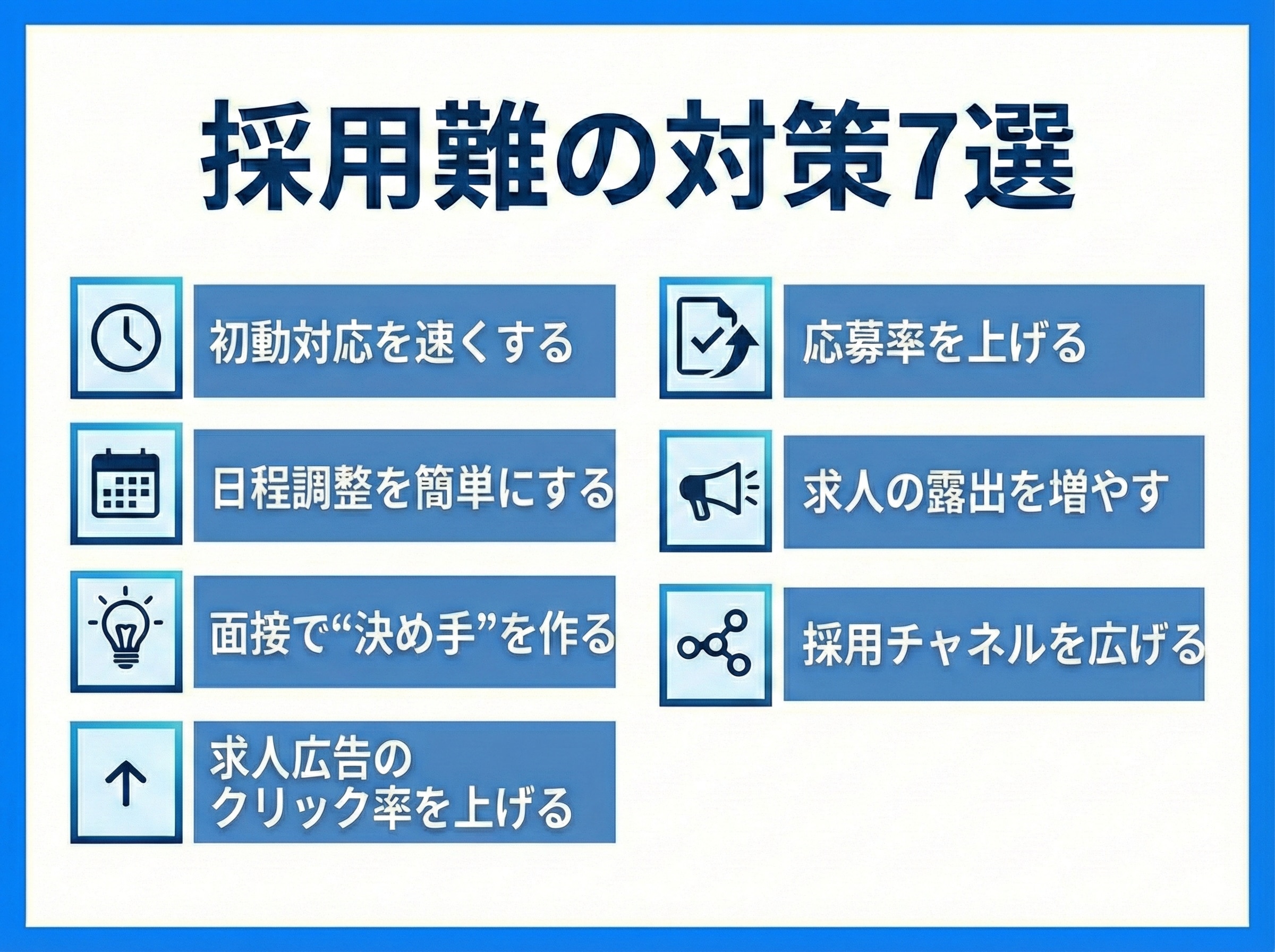 採用難の対策7選

初動対応を速くする

日程調整を簡単にする

面接で“決め手”を作る

求人広告のクリック率を上げる

応募率を上げる

求人の露出を増やす

採用チャネルを広げる